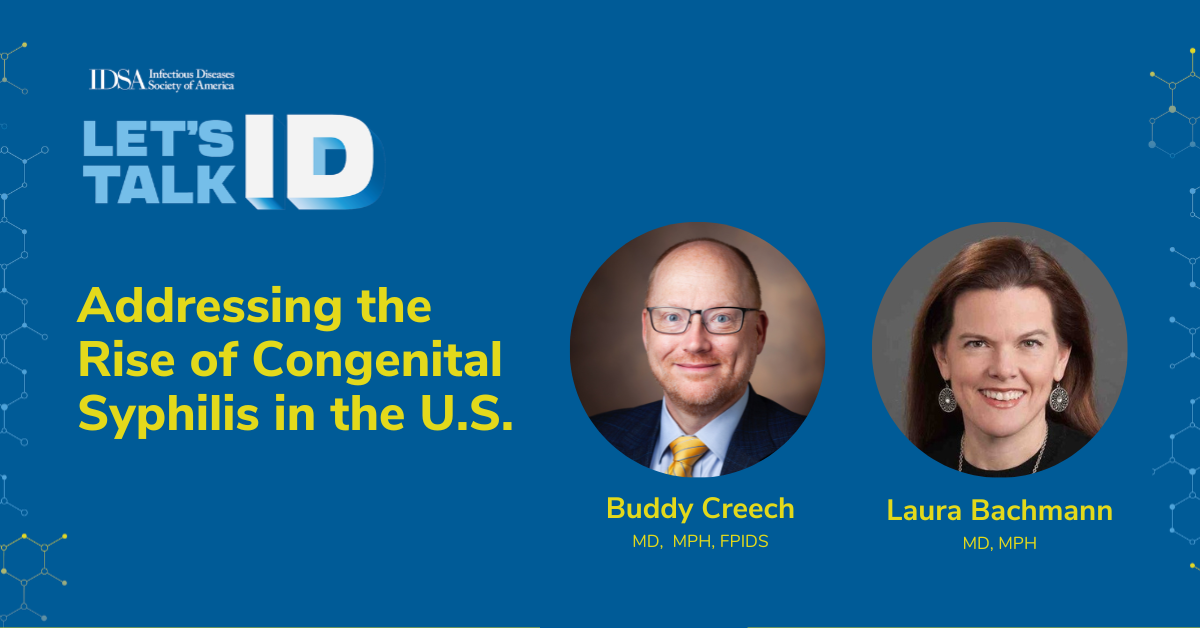 IDSA Infectious Diseases Society of America

LET'S TALK ID

Addressing the Rise of Congenital Syphilis in the U.S.

Buddy Creech
MD, MPH, FPIDS

Laura Bachmann
MD, MPH